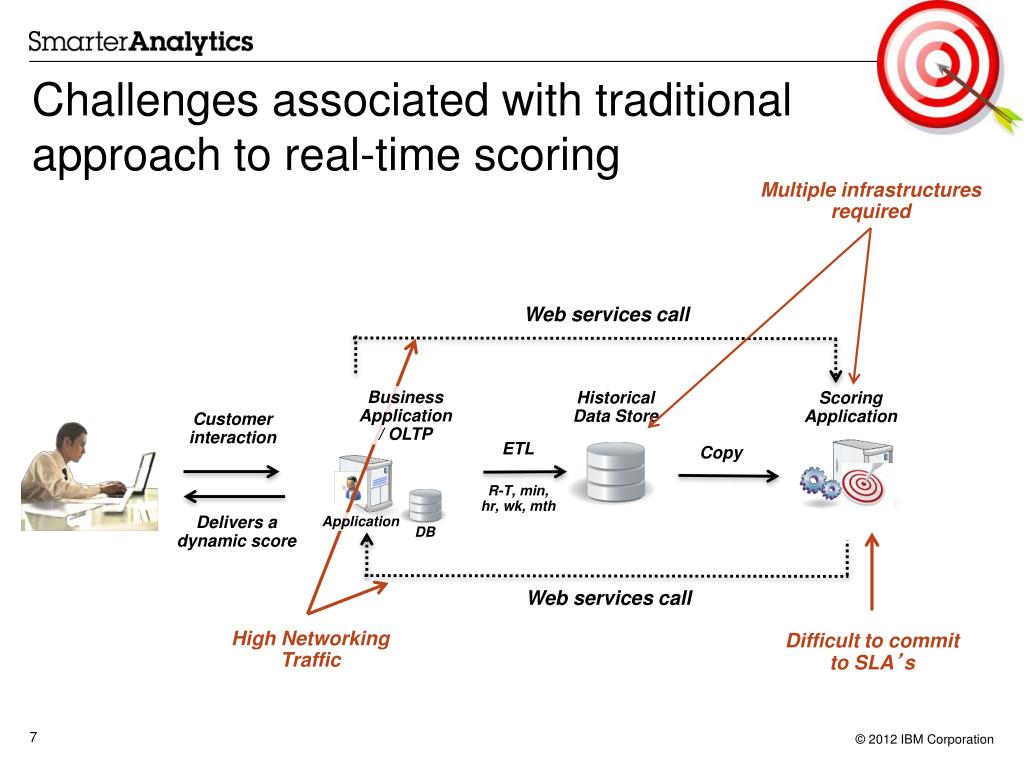 SmarterAnalytics

Challenges associated with traditional approach to real-time scoring

Multiple infrastructures required

Web services call

Customer interaction

Delivers a dynamic score

Business Application / OLTP

Application

DB

ETL

R-T, min, hr, wk, mth

Historical Data Store

Copy

Scoring Application

Web services call

High Networking Traffic

Difficult to commit to SLA's

7

© 2012 IBM Corporation